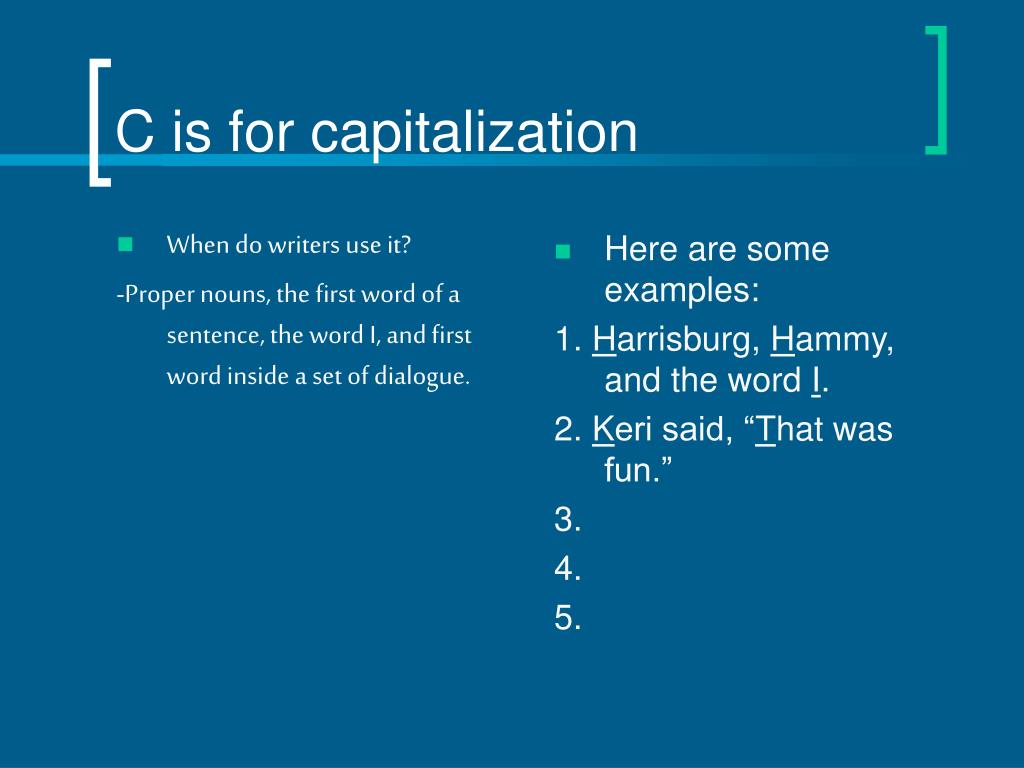 C is for capitalization

When do writers use it?

-Proper nouns, the first word of a sentence, the word I, and first word inside a set of dialogue.

Here are some examples:

1. Harrisburg, Hammy, and the word I.

2. Keri said, “That was fun.”

3.

4.

5.